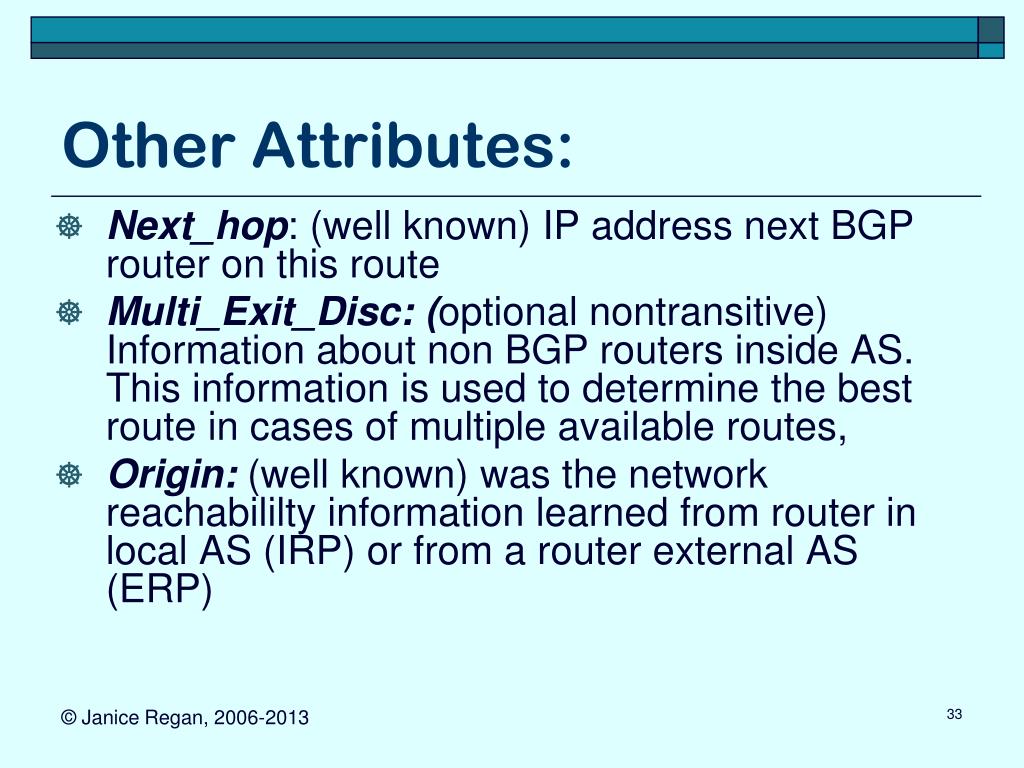 Other Attributes:

Next_hop: (well known) IP address next BGP router on this route

Multi_Exit_Disc: (optional nontransitive) Information about non BGP routers inside AS. This information is used to determine the best route in cases of multiple available routes,

Origin: (well known) was the network reachabililty information learned from router in local AS (IRP) or from a router external AS (ERP)

© Janice Regan, 2006-2013

33